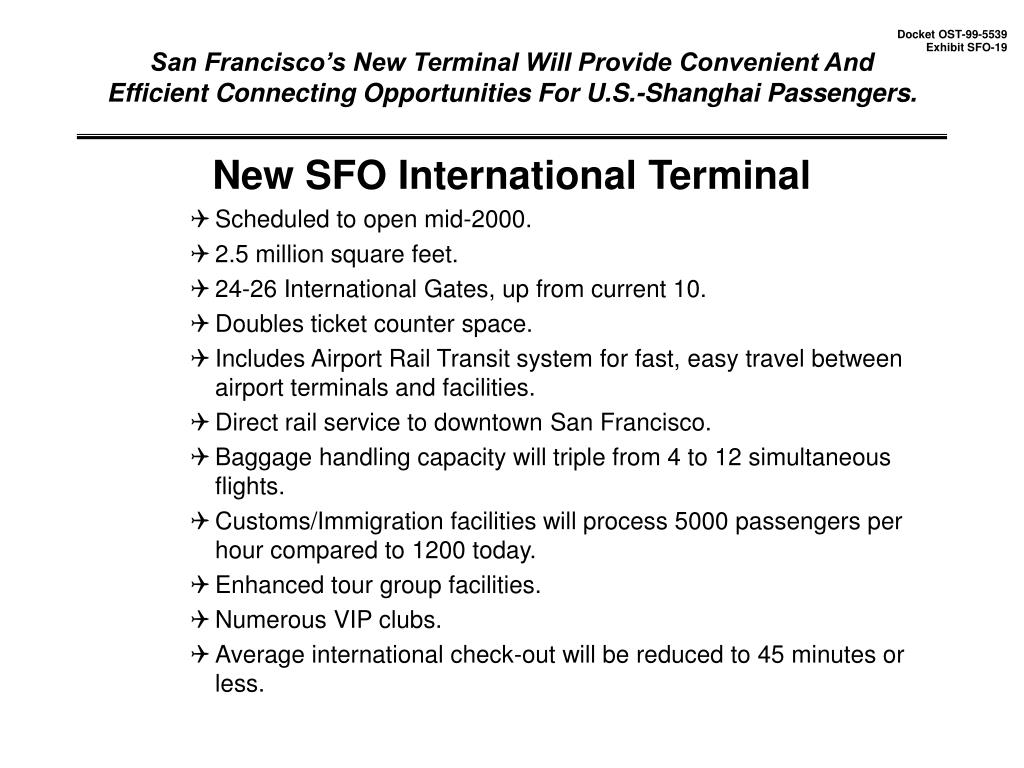 Docket OST-99-5539
Exhibit SFO-19

San Francisco's New Terminal Will Provide Convenient And Efficient Connecting Opportunities For U.S.-Shanghai Passengers.

New SFO International Terminal

✈ Scheduled to open mid-2000.
✈ 2.5 million square feet.
✈ 24-26 International Gates, up from current 10.
✈ Doubles ticket counter space.
✈ Includes Airport Rail Transit system for fast, easy travel between airport terminals and facilities.
✈ Direct rail service to downtown San Francisco.
✈ Baggage handling capacity will triple from 4 to 12 simultaneous flights.
✈ Customs/Immigration facilities will process 5000 passengers per hour compared to 1200 today.
✈ Enhanced tour group facilities.
✈ Numerous VIP clubs.
✈ Average international check-out will be reduced to 45 minutes or less.